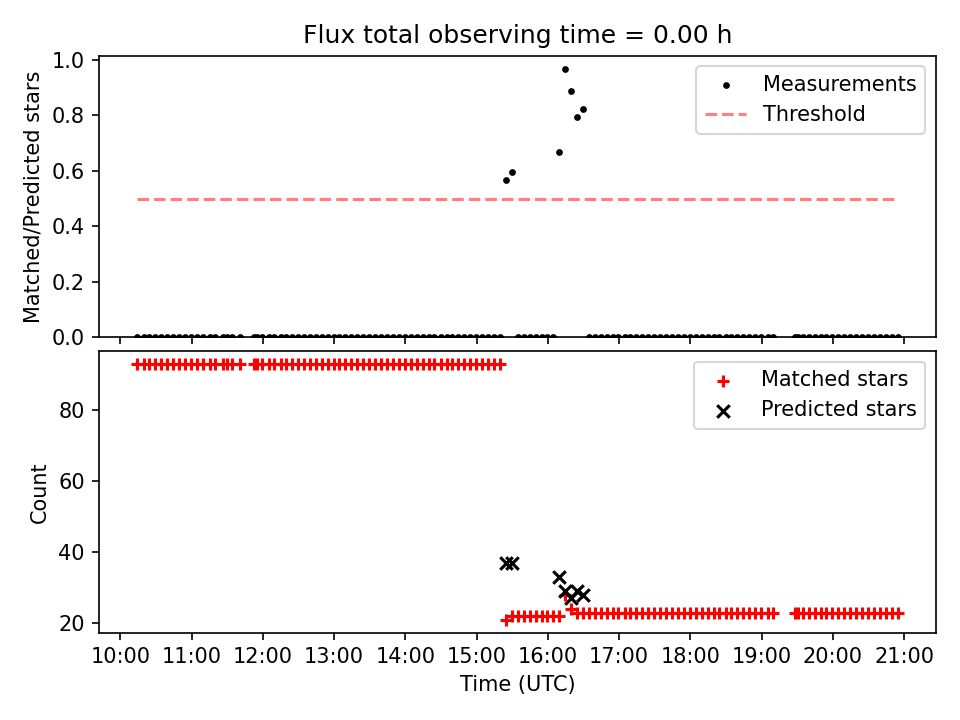 Flux total observing time = 0.00 h

Matched/Predicted stars

1.0
0.8
0.6
0.4
0.2
0.0

Measurements
Threshold

Count

80
60
40
20

Matched stars
Predicted stars

10:00 11:00 12:00 13:00 14:00 15:00 16:00 17:00 18:00 19:00 20:00 21:00

Time (UTC)